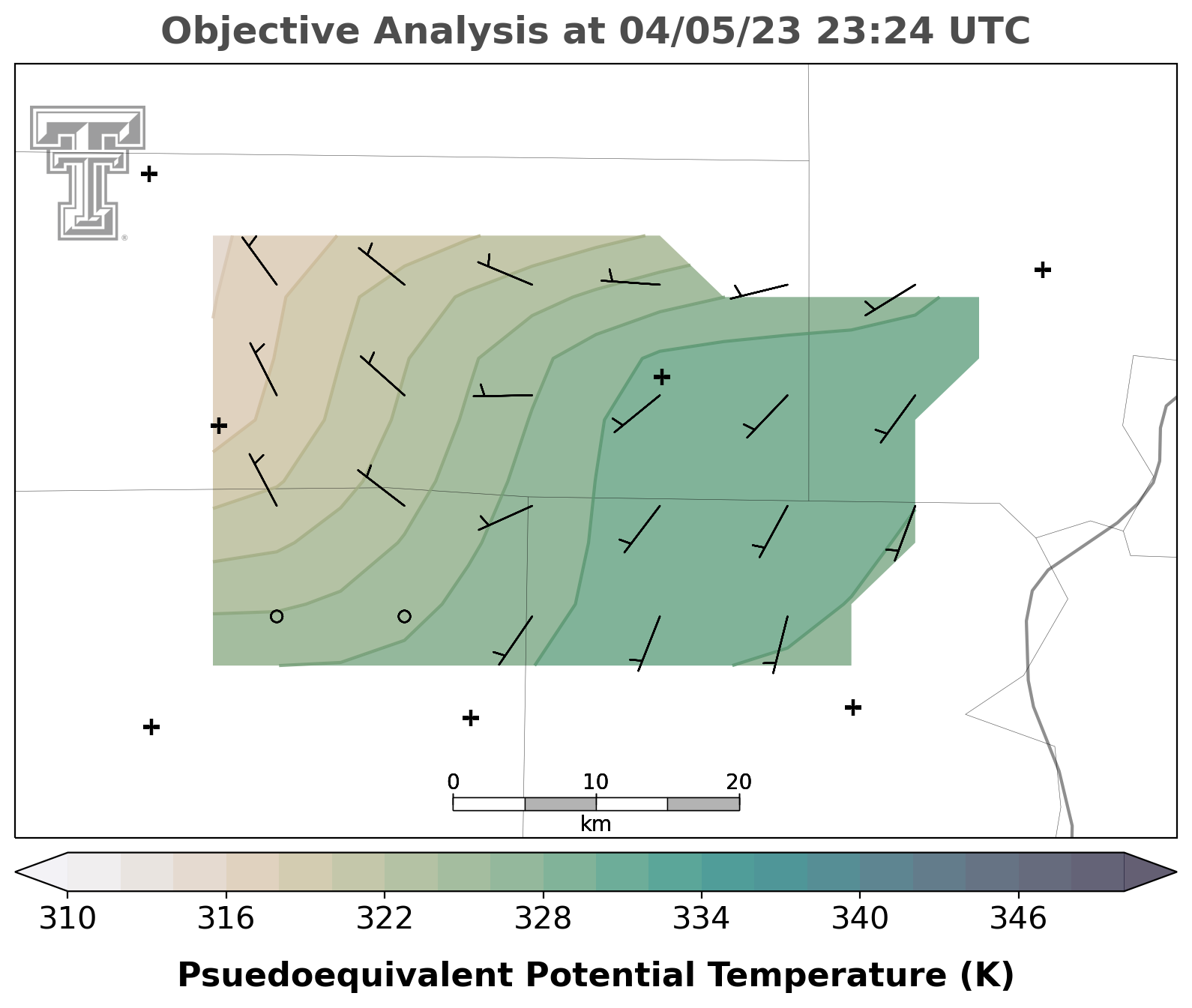 Objective Analysis at 04/05/23 23:24 UTC

0 10 20
km

310 316 322 328 334 340 346

Psuedoequivalent Potential Temperature (K)